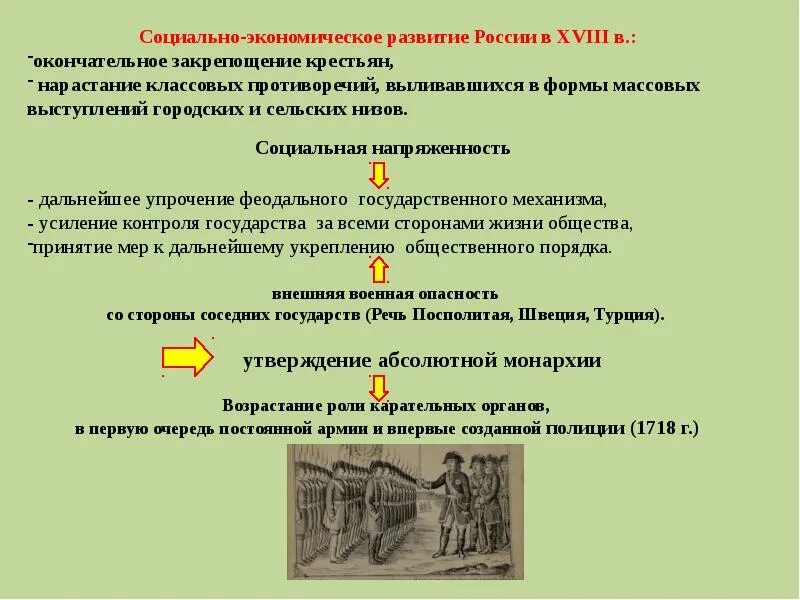 Социально-экономическое развитие России в XVIII в.:
-окончательное закрепощение крестьян,
- нарастание классовых противоречий, выливавшихся в формы массовых выступлений городских и сельских низов.

Социальная напряженность

- дальнейшее упрочение феодального государственного механизма,
- усиление контроля государства за всеми сторонами жизни общества,
-принятие мер к дальнейшему укреплению общественного порядка.

внешняя военная опасность
со стороны соседних государств (Речь Посполитая, Швеция, Турция).

утверждение абсолютной монархии

Возрастание роли карательных органов,
в первую очередь постоянной армии и впервые созданной полиции (1718 г.)